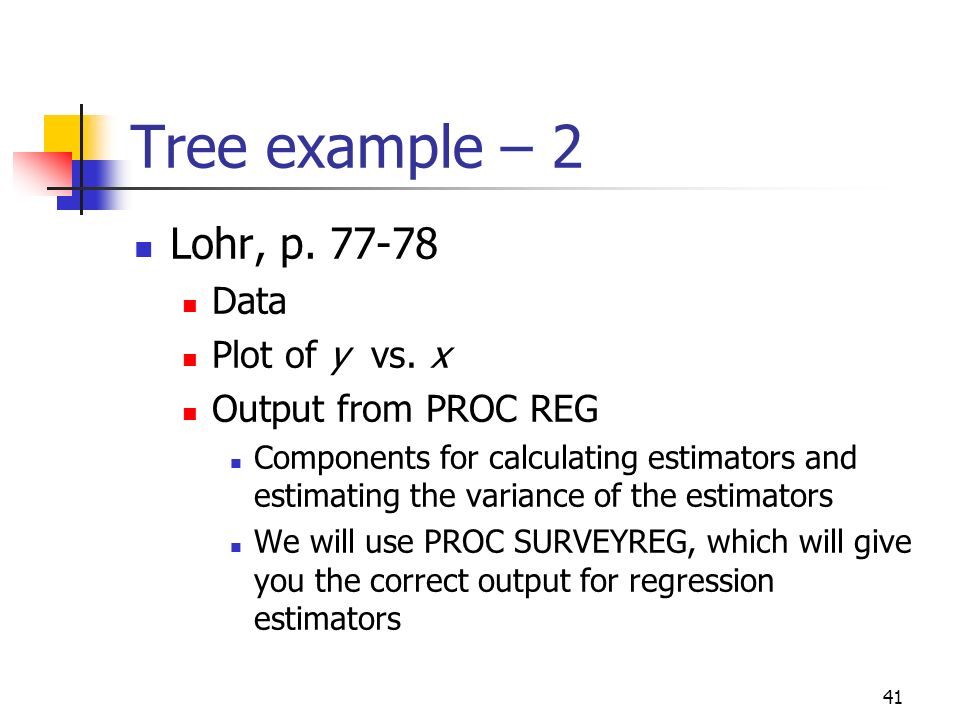 Tree example – 2

Lohr, p. 77-78
Data
Plot of $y$ vs. $x$
Output from PROC REG
Components for calculating estimators and estimating the variance of the estimators
We will use PROC SURVEYREG, which will give you the correct output for regression estimators

41